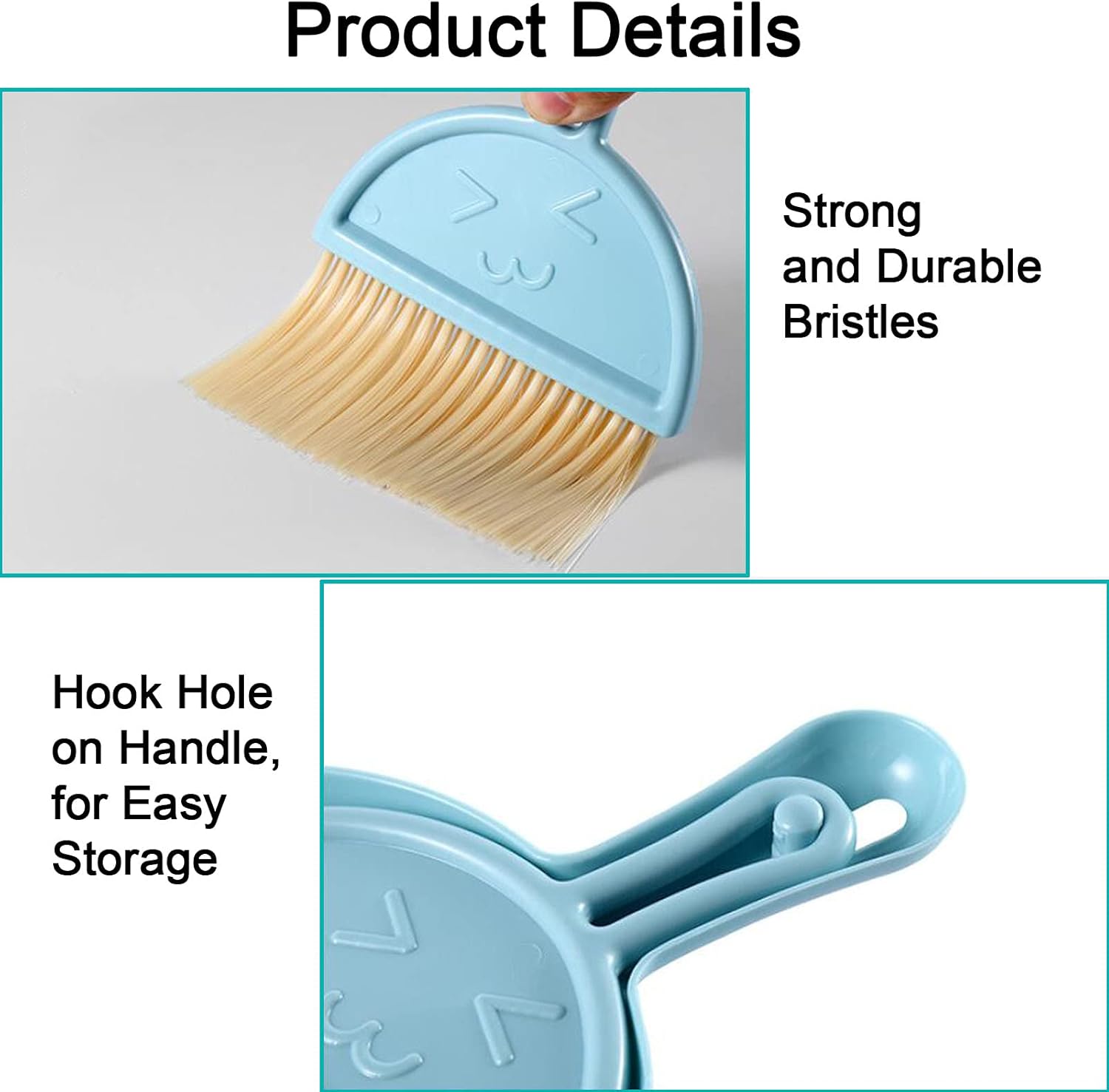 Product Details

Strong and Durable Bristles

Hook Hole on Handle, for Easy Storage